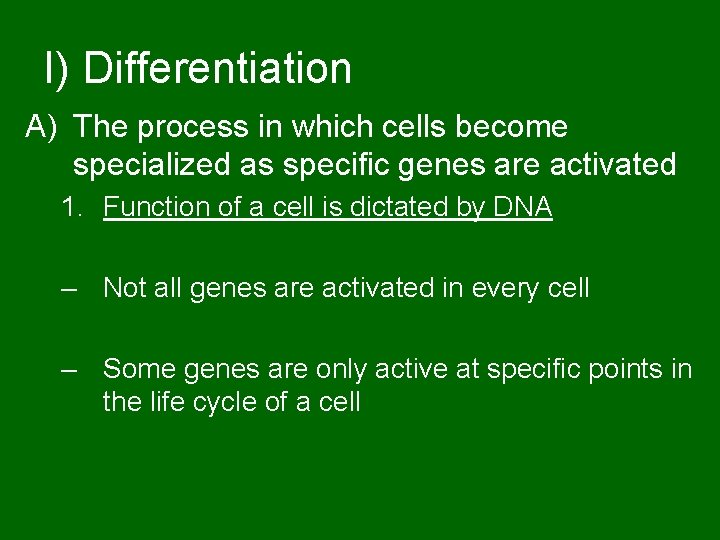 I) Differentiation

A) The process in which cells become specialized as specific genes are activated

1. Function of a cell is dictated by DNA

– Not all genes are activated in every cell

– Some genes are only active at specific points in the life cycle of a cell